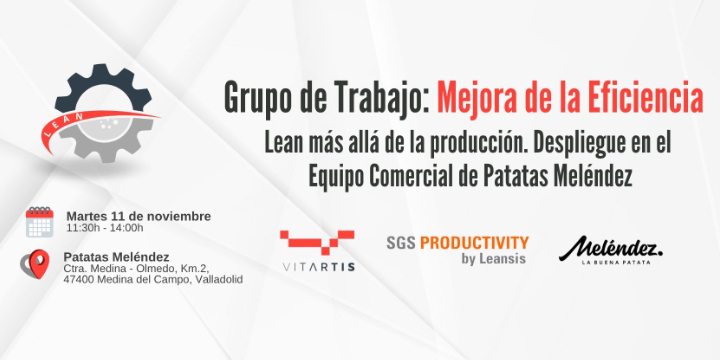 LEAN

Grupo de Trabajo: Mejora de la Eficiencia

Lean más allá de la producción. Despliegue en el Equipo Comercial de Patatas Meléndez

Martes 11 de noviembre
11:30h - 14:00h

Patatas Meléndez
Ctra. Medina - Olmedo, Km.2,
47400 Medina del Campo, Valladolid

VITARTIS

SGS PRODUCTIVITY
by Leansis

Meléndez.
LA BUENA PATATA